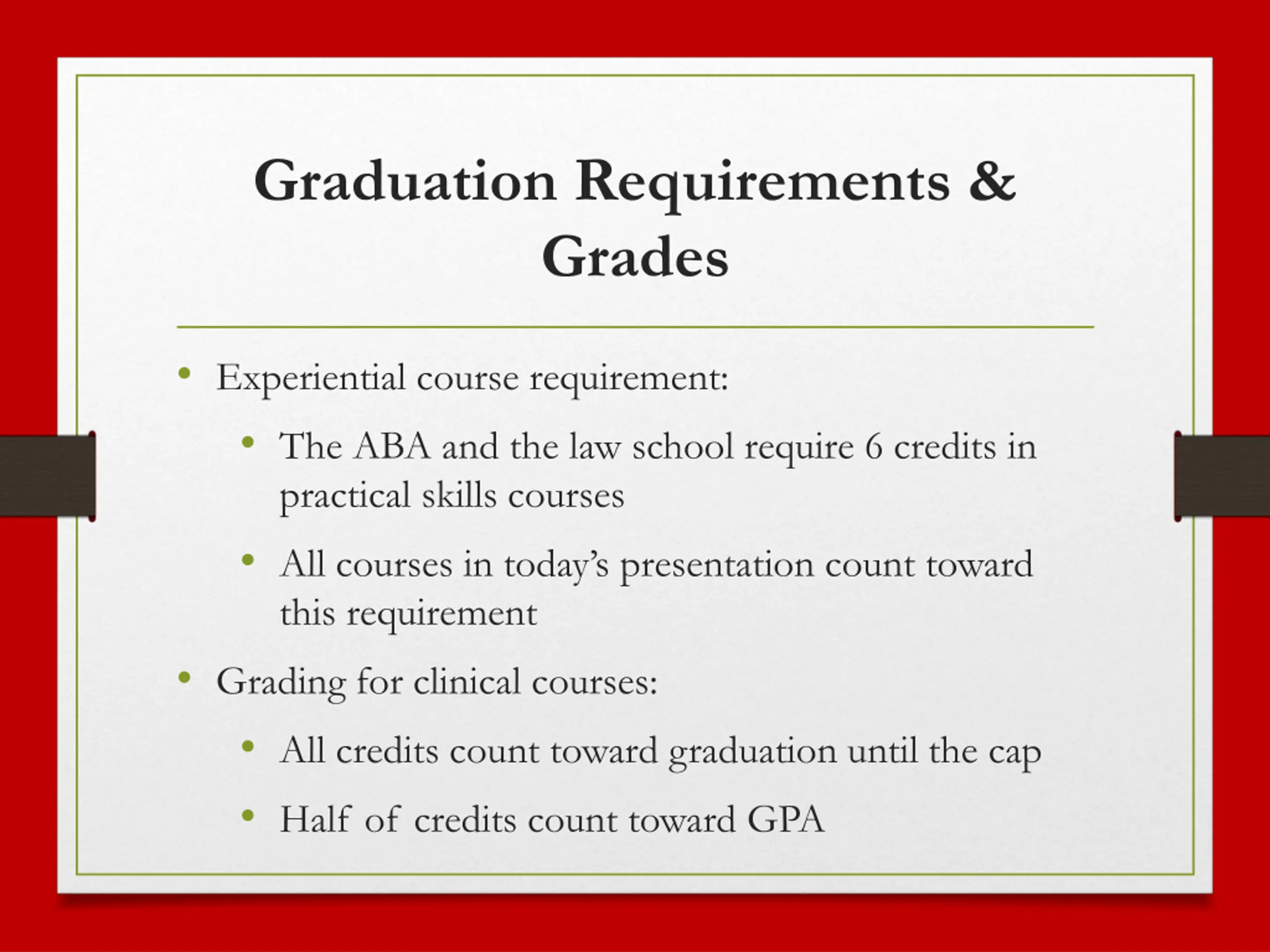 Graduation Requirements & Grades

• Experiential course requirement:
  • The ABA and the law school require 6 credits in practical skills courses
  • All courses in today's presentation count toward this requirement
• Grading for clinical courses:
  • All credits count toward graduation until the cap
  • Half of credits count toward GPA